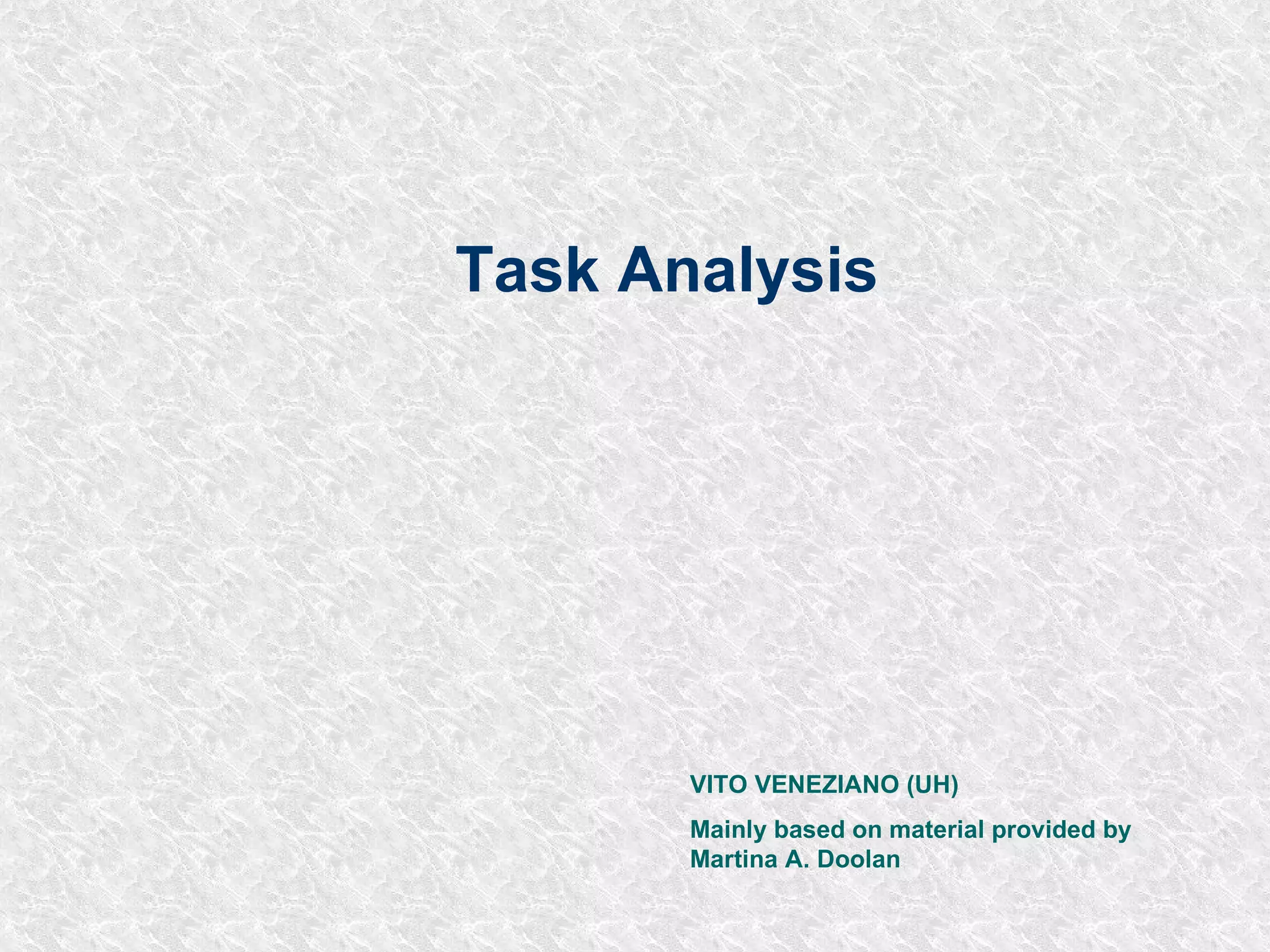 Task Analysis

VITO VENEZIANO (UH)

Mainly based on material provided by Martina A. Doolan